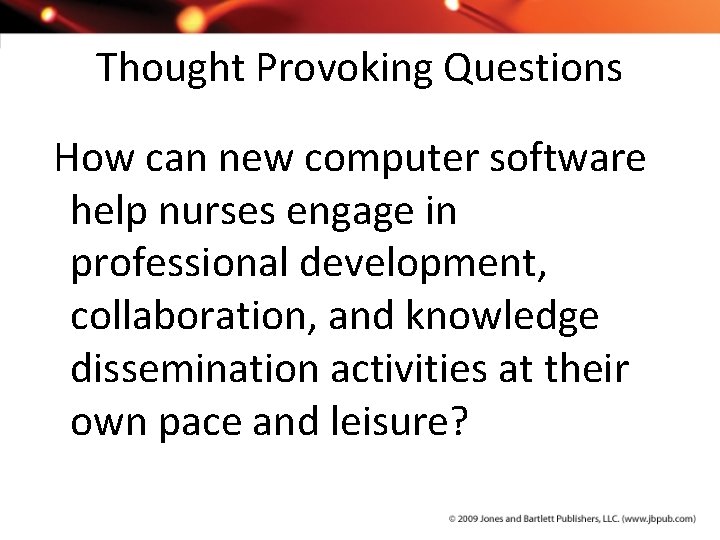 Thought Provoking Questions

How can new computer software help nurses engage in professional development, collaboration, and knowledge dissemination activities at their own pace and leisure?

© 2009 Jones and Bartlett Publishers, LLC. (www.jbpub.com)